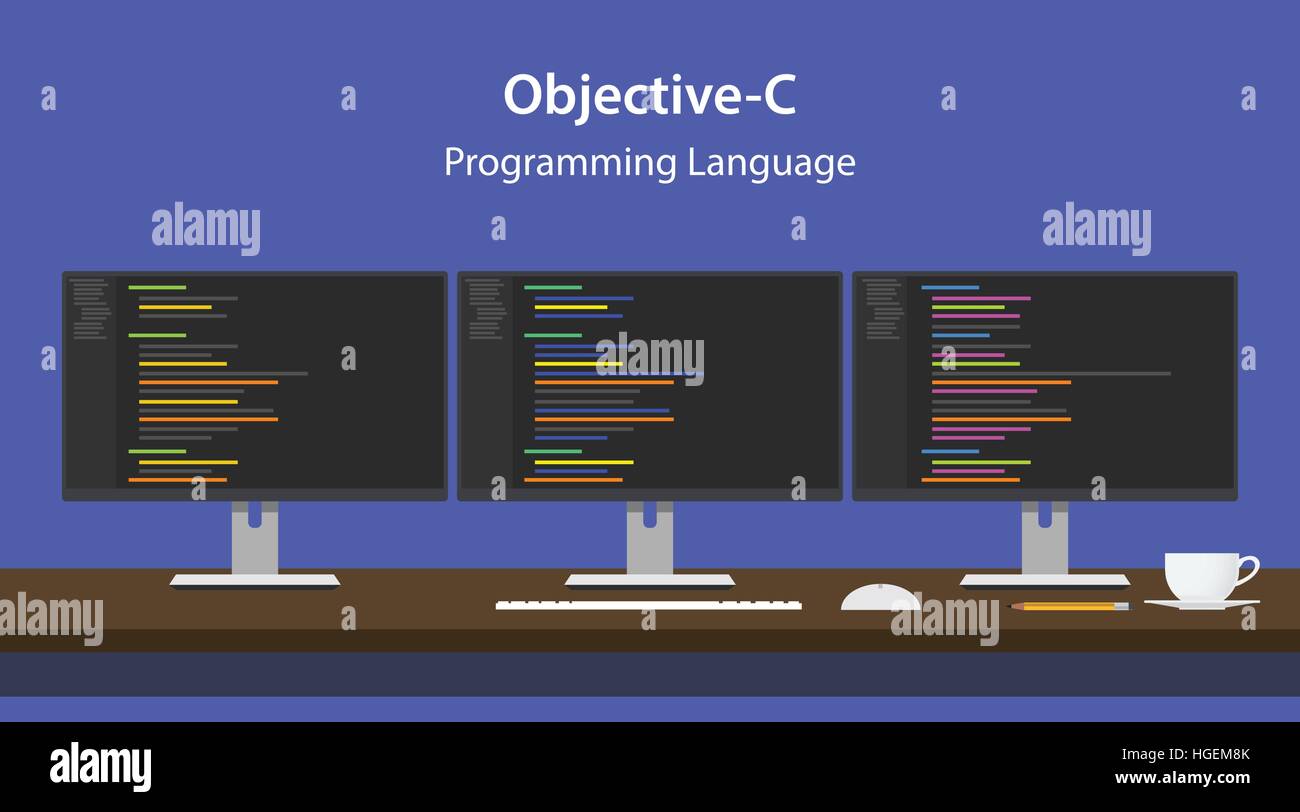 Objective-C
Programming Language

alamy
alamy
alamy
alamy
alamy

alamy
HGEM8K
www.alamy.com